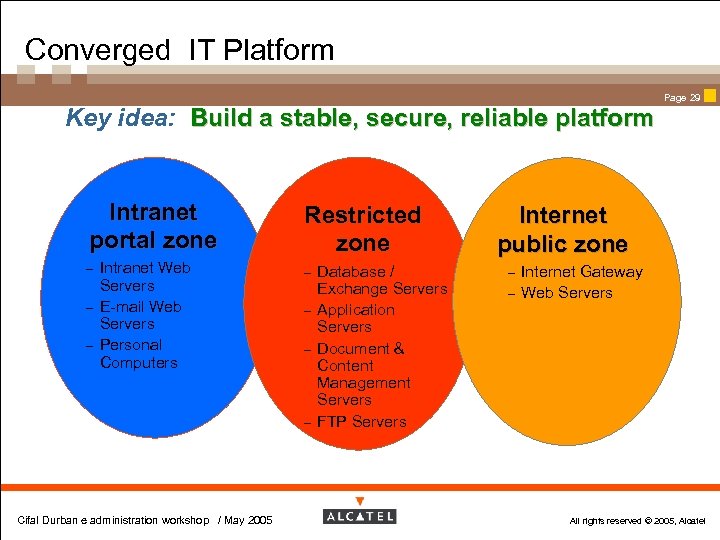 Converged IT Platform

Page 29

Key idea: Build a stable, secure, reliable platform

Intranet portal zone
– Intranet Web Servers
– E-mail Web Servers
– Personal Computers

Restricted zone
– Database / Exchange Servers
– Application Servers
– Document & Content Management Servers
– FTP Servers

Internet public zone
– Internet Gateway
– Web Servers

Cifal Durban e administration workshop / May 2005

ALCATEL

All rights reserved © 2005, Alcatel